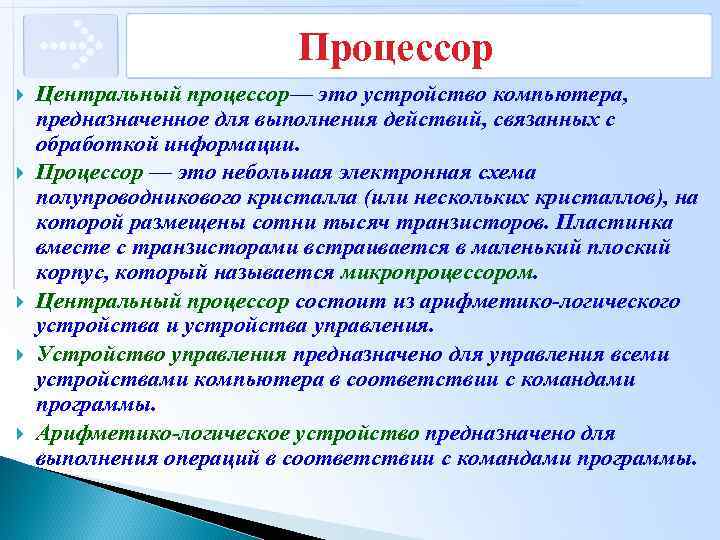 Процессор

Центральный процессор— это устройство компьютера, предназначенное для выполнения действий, связанных с обработкой информации.

Процессор — это небольшая электронная схема полупроводникового кристалла (или нескольких кристаллов), на которой размещены сотни тысяч транзисторов. Пластинка вместе с транзисторами встраивается в маленький плоский корпус, который называется микропроцессором.

Центральный процессор состоит из арифметико-логического устройства и устройства управления.

Устройство управления предназначено для управления всеми устройствами компьютера в соответствии с командами программы.

Арифметико-логическое устройство предназначено для выполнения операций в соответствии с командами программы.